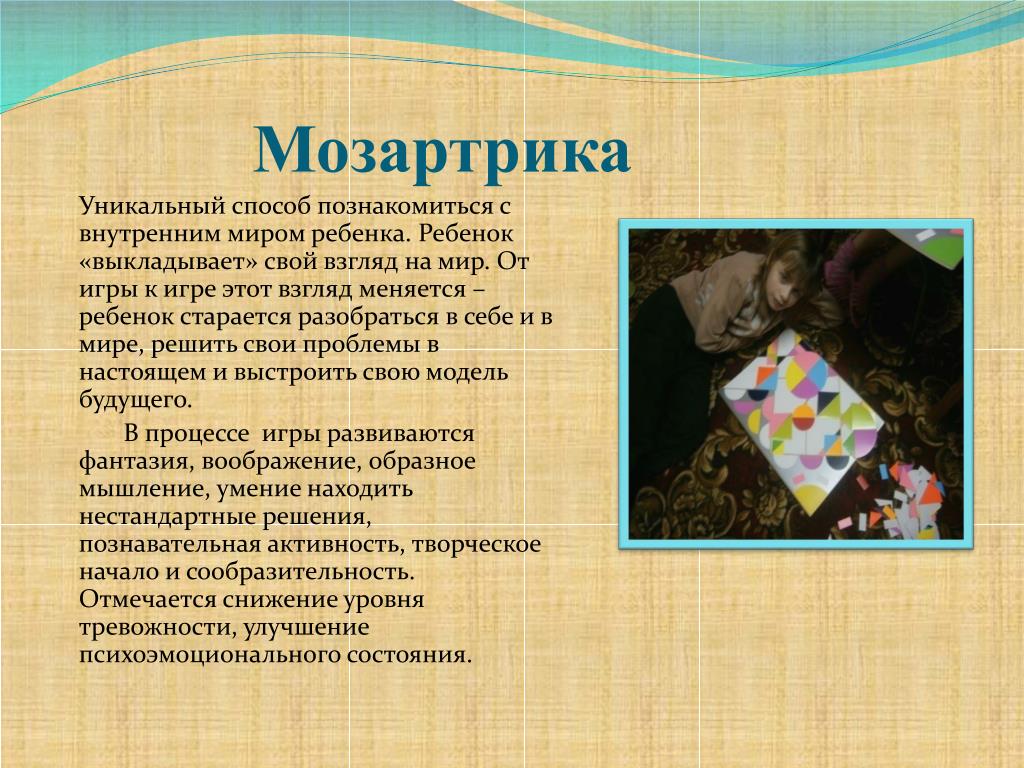 Мозартрика

Уникальный способ познакомиться с внутренним миром ребенка. Ребенок «выкладывает» свой взгляд на мир. От игры к игре этот взгляд меняется – ребенок старается разобраться в себе и в мире, решить свои проблемы в настоящем и выстроить свою модель будущего.

В процессе игры развиваются фантазия, воображение, образное мышление, умение находить нестандартные решения, познавательная активность, творческое начало и сообразительность. Отмечается снижение уровня тревожности, улучшение психоэмоционального состояния.